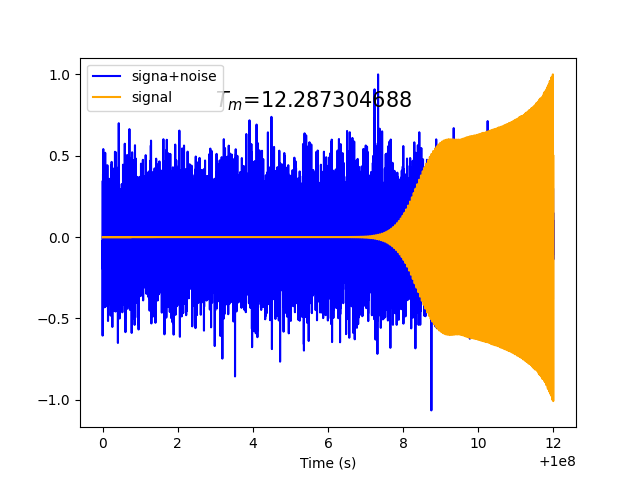 signa+noise
signal
$T_m$=12.287304688

1.0
0.5
0.0
−0.5
−1.0

0
2
4
6
8
10
12
Time (s)
+1e8